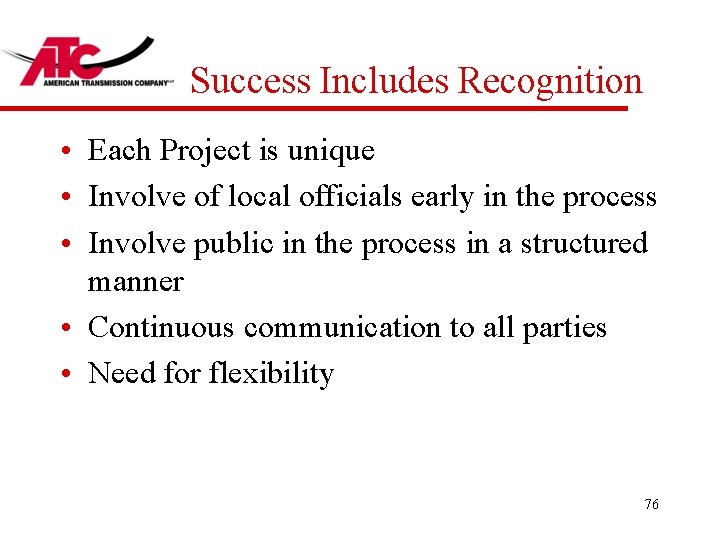 ATC
AMERICAN TRANSMISSION COMPANY

Success Includes Recognition

• Each Project is unique
• Involve of local officials early in the process
• Involve public in the process in a structured manner
• Continuous communication to all parties
• Need for flexibility

76